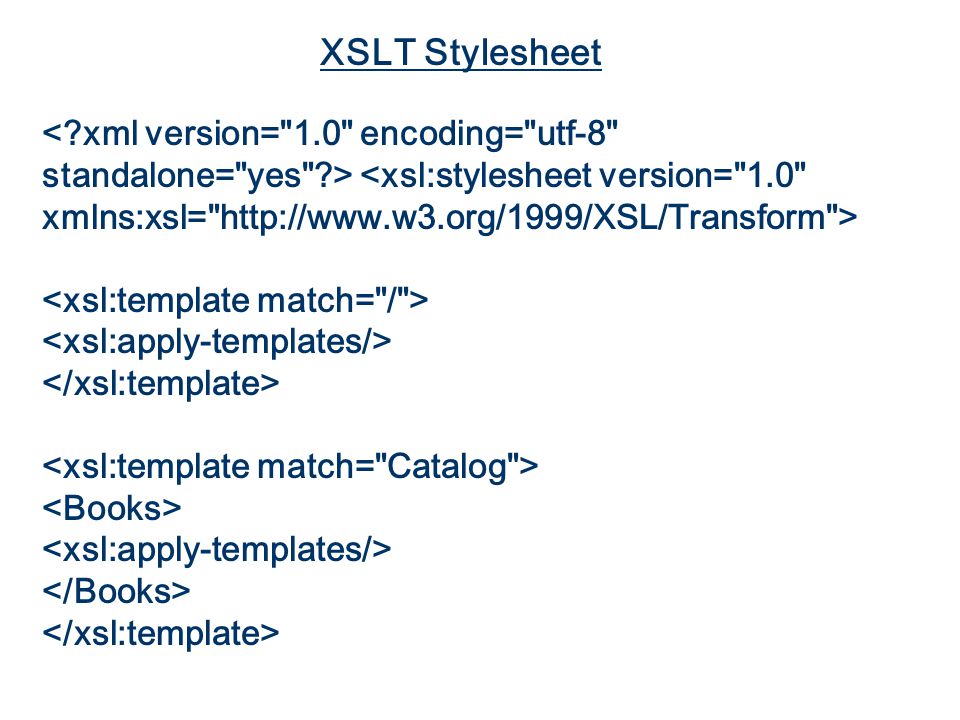 XSLT Stylesheet

<?xml version="1.0" encoding="utf-8" standalone="yes"?> <xsl:stylesheet version="1.0" xmlns:xsl="http://www.w3.org/1999/XSL/Transform">

<xsl:template match="/">
<xsl:apply-templates/>
</xsl:template>

<xsl:template match="Catalog">
<Books>
<xsl:apply-templates/>
</Books>
</xsl:template>